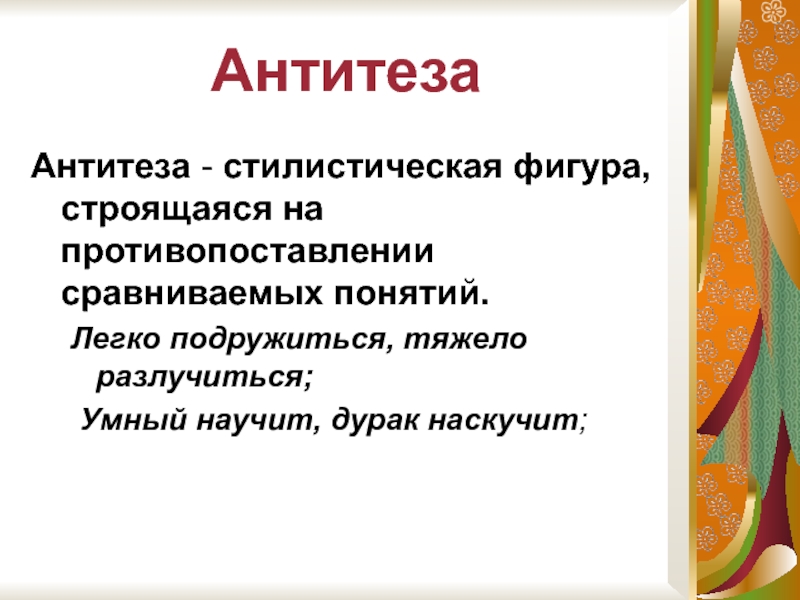 Антитеза

Антитеза - стилистическая фигура, строящаяся на противопоставлении сравниваемых понятий.

Легко подружиться, тяжело разлучиться;

Умный научит, дурак наскучит;